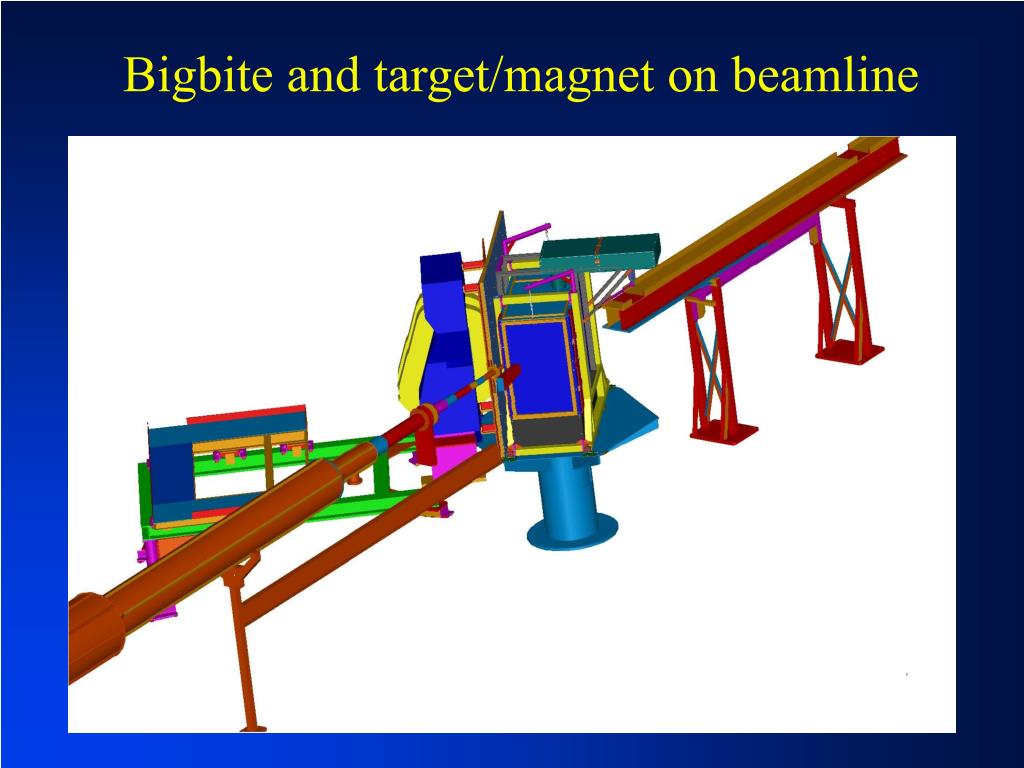 Bigbite and target/magnet on beamline